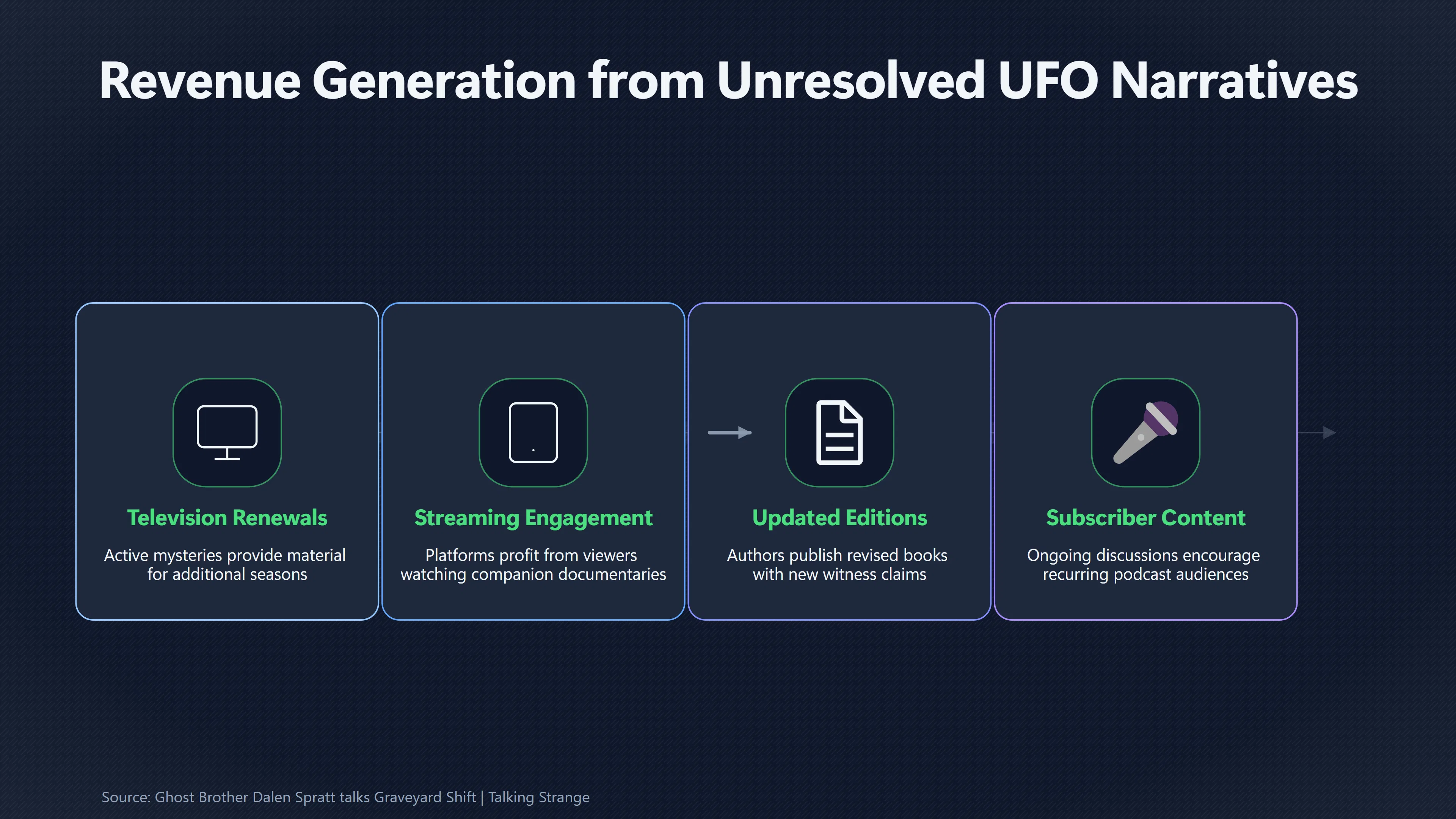 Revenue Generation from Unresolved UFO Narratives

Television Renewals

Active mysteries provide material for additional seasons

Streaming Engagement

Platforms profit from viewers watching companion documentaries

Updated Editions

Authors publish revised books with new witness claims

Subscriber Content

Ongoing discussions encourage recurring podcast audiences

Source: Ghost Brother Dalen Spratt talks Graveyard Shift | Talking Strange